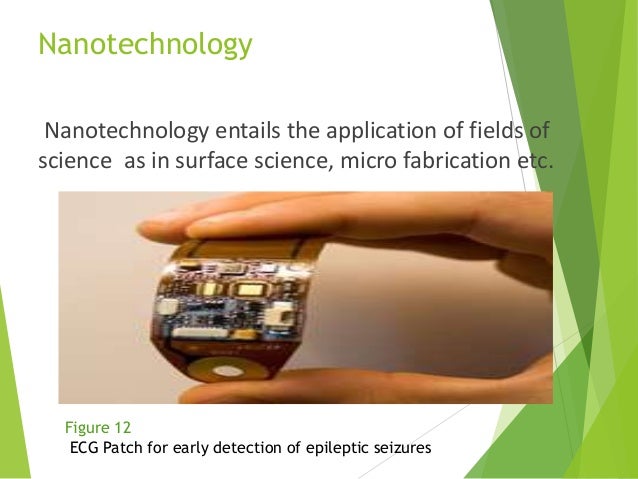 Nanotechnology

Nanotechnology entails the application of fields of science as in surface science, micro fabrication etc.

Figure 12
ECG Patch for early detection of epileptic seizures